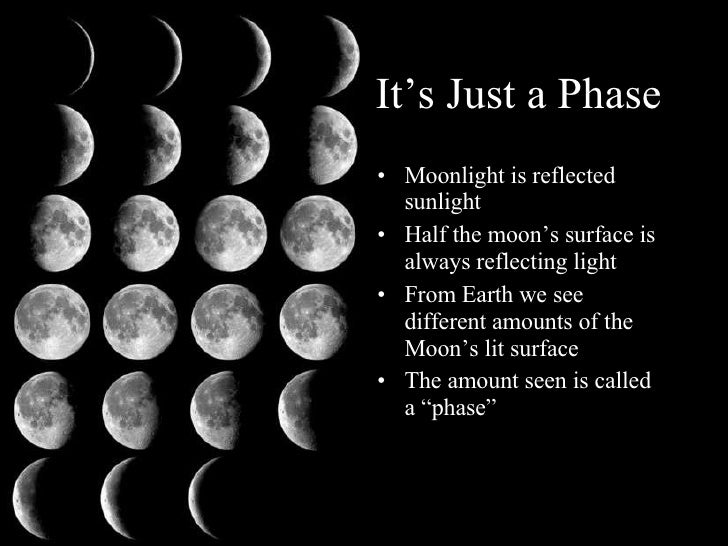 It’s Just a Phase

• Moonlight is reflected sunlight
• Half the moon’s surface is always reflecting light
• From Earth we see different amounts of the Moon’s lit surface
• The amount seen is called a “phase”